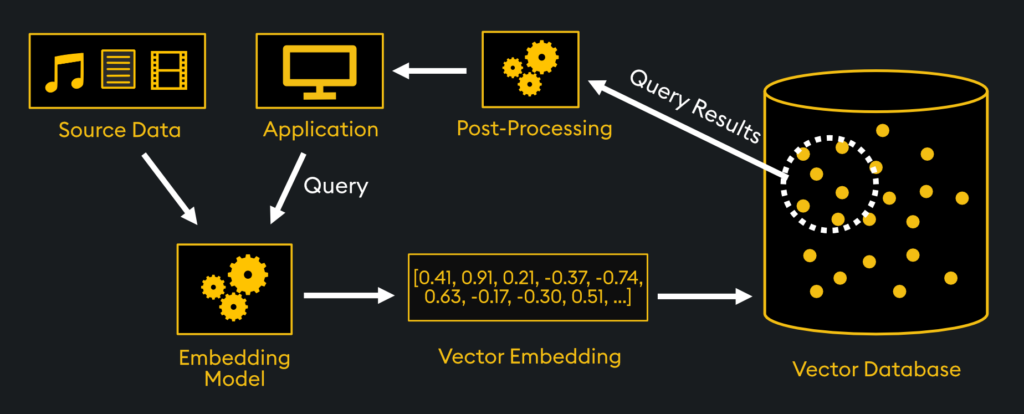 Source Data

Application

Post-Processing

Query Results

Query

Embedding Model

[0.41, 0.91, 0.21, -0.37, -0.74, 0.63, -0.17, -0.30, 0.51, ...]

Vector Embedding

Vector Database